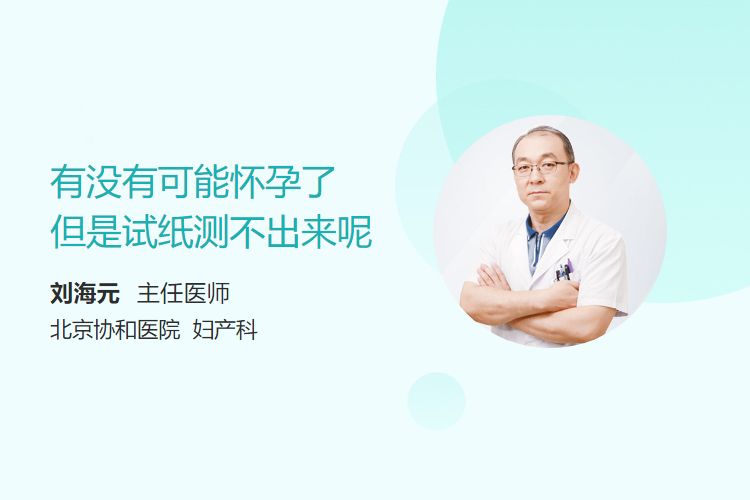 有没有可能怀孕了
但是试纸测不出来呢

刘海元 主任医师

北京协和医院 妇产科